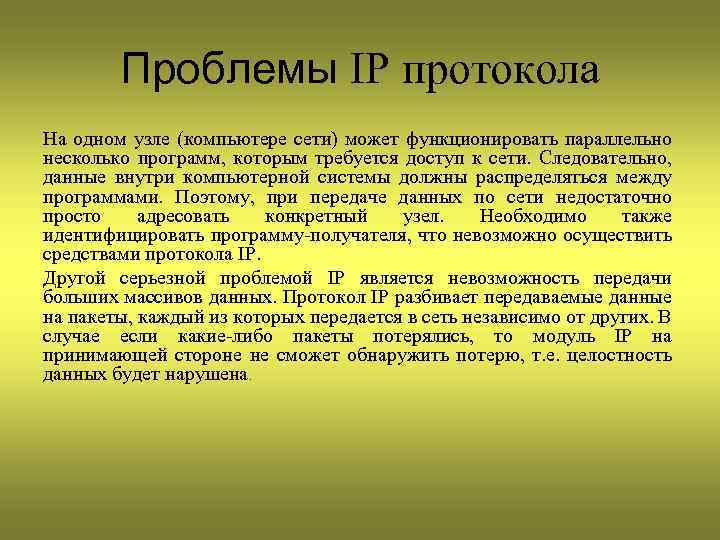 Проблемы IP протокола

На одном узле (компьютере сети) может функционировать параллельно несколько программ, которым требуется доступ к сети. Следовательно, данные внутри компьютерной системы должны распределяться между программами. Поэтому, при передаче данных по сети недостаточно просто адресовать конкретный узел. Необходимо также идентифицировать программу-получателя, что невозможно осуществить средствами протокола IP.

Другой серьезной проблемой IP является невозможность передачи больших массивов данных. Протокол IP разбивает передаваемые данные на пакеты, каждый из которых передается в сеть независимо от других. В случае если какие-либо пакеты потерялись, то модуль IP на принимающей стороне не сможет обнаружить потерю, т.е. целостность данных будет нарушена.